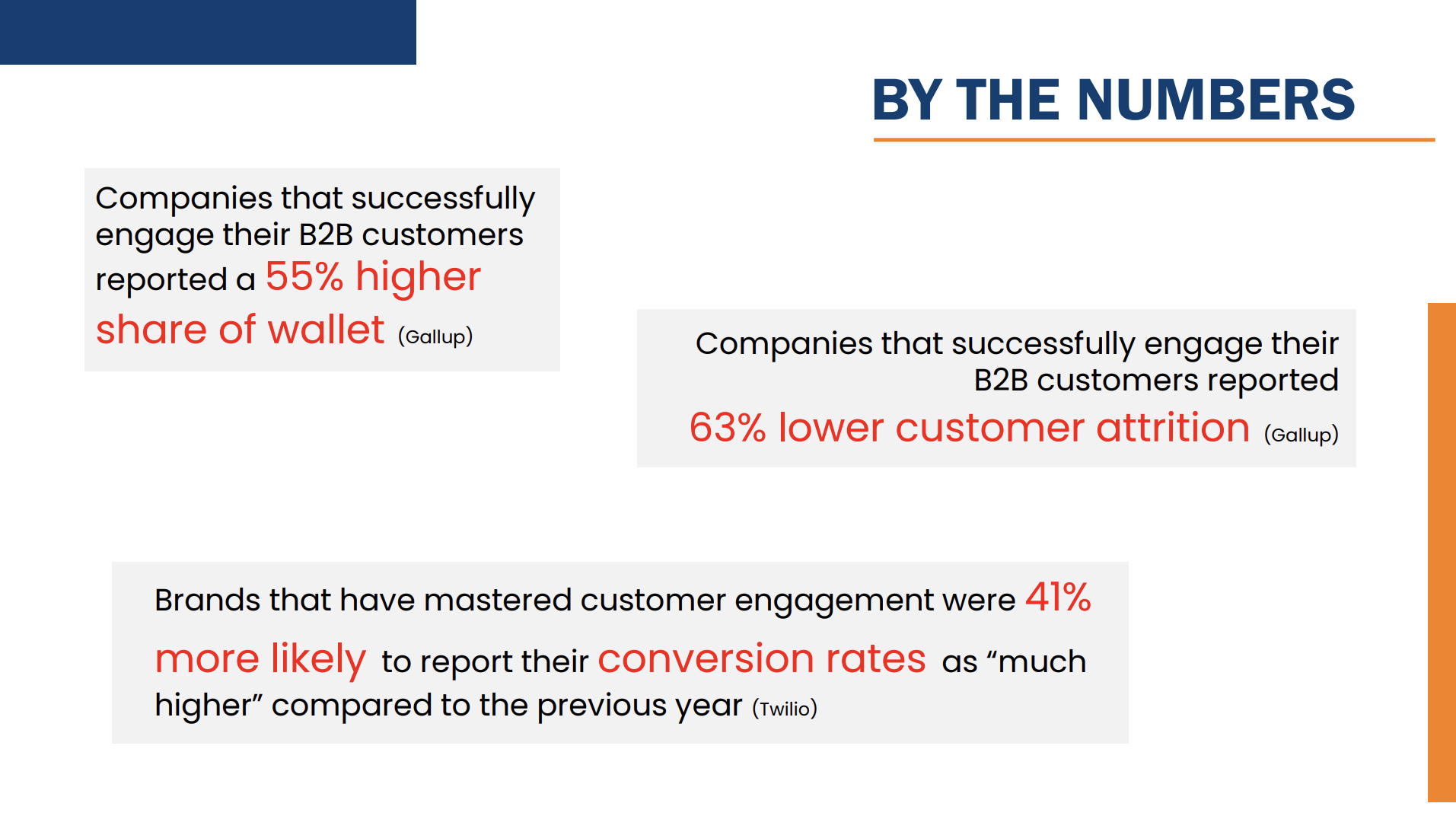 BY THE NUMBERS

Companies that successfully engage their B2B customers reported a 55% higher share of wallet (Gallup)

Companies that successfully engage their B2B customers reported 63% lower customer attrition (Gallup)

Brands that have mastered customer engagement were 41% more likely to report their conversion rates as “much higher” compared to the previous year (Twilio)